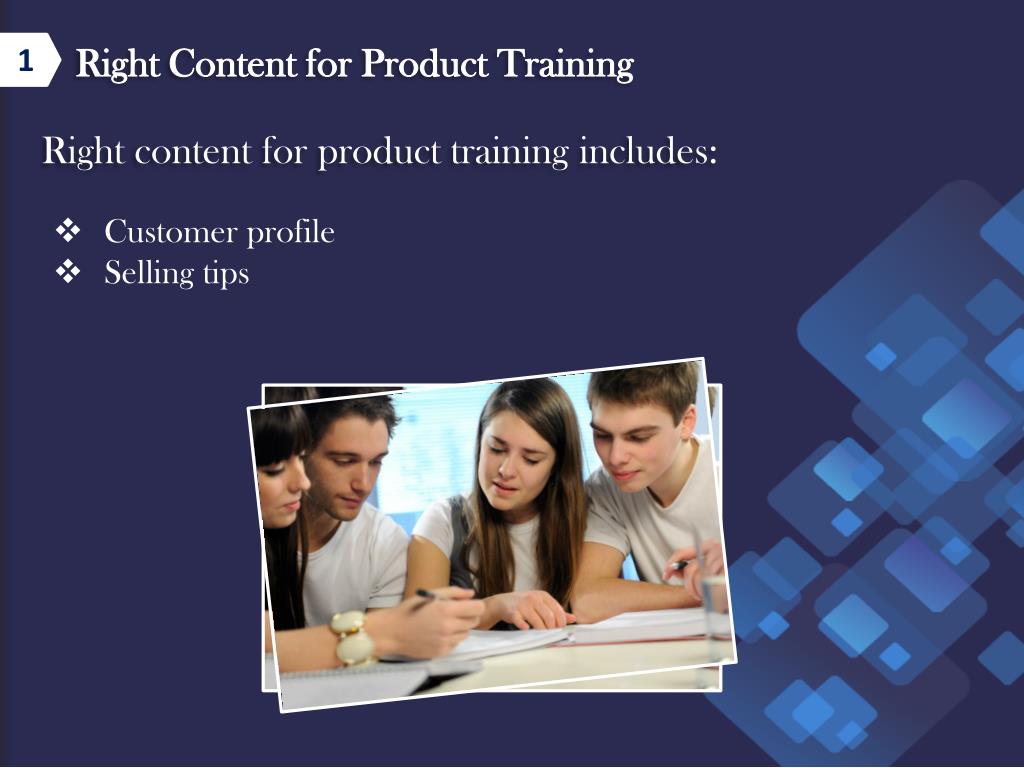 1 Right Content for Product Training

Right content for product training includes:

❖ Customer profile
❖ Selling tips